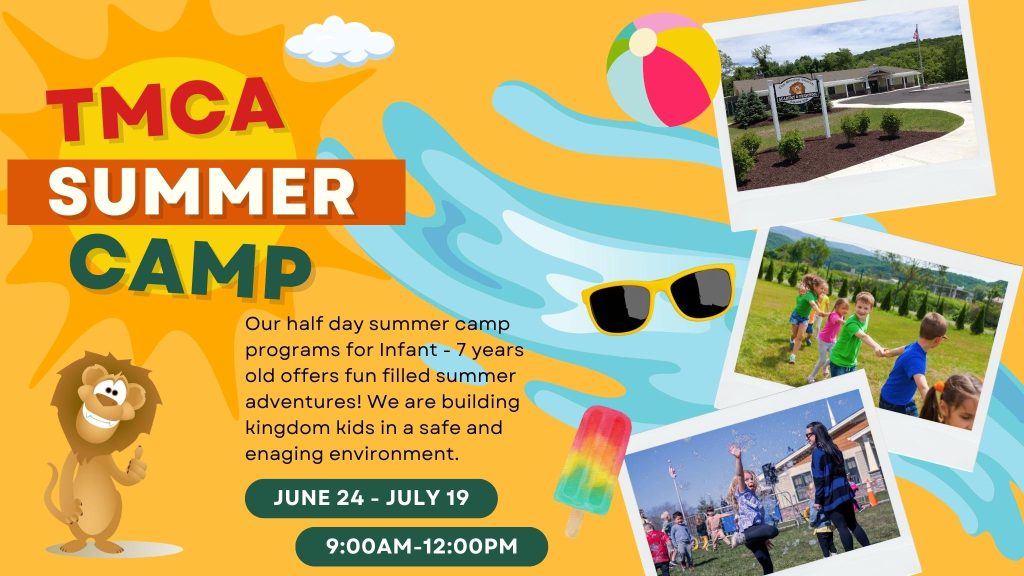 TMCA
SUMMER
CAMP

Our half day summer camp programs for Infant - 7 years old offers fun filled summer adventures! We are building kingdom kids in a safe and enaging environment.

JUNE 24 - JULY 19

9:00AM-12:00PM